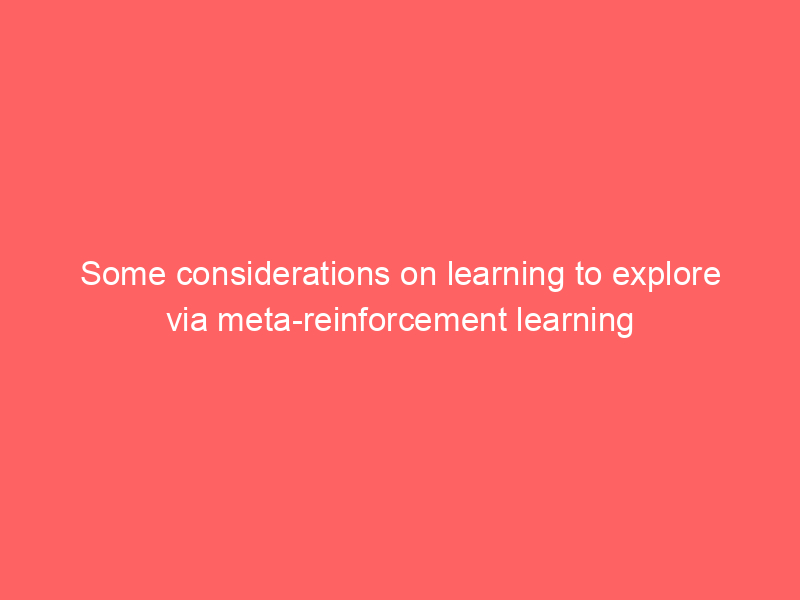 Some considerations on learning to explore via meta-reinforcement learning